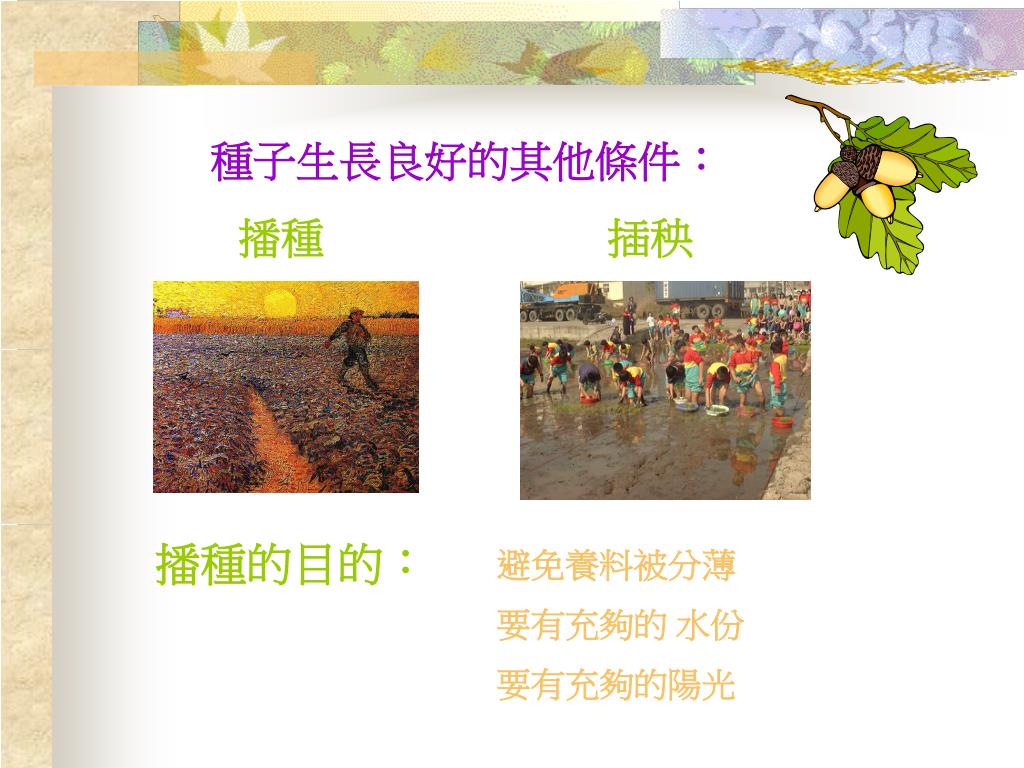 種子生長良好的其他條件：

播種 插秧

播種的目的：

避免養料被分薄

要有充夠的 水份

要有充夠的陽光